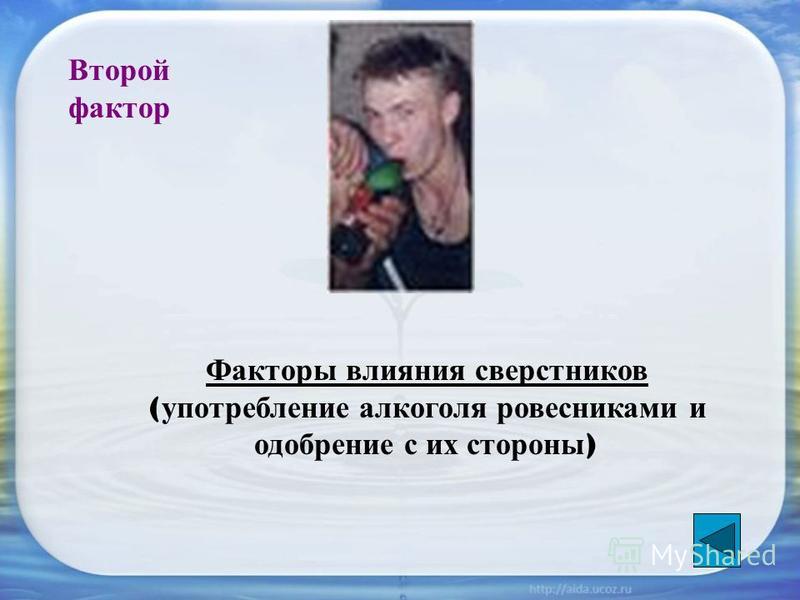 Второй фактор

Факторы влияния сверстников

(употребление алкоголя ровесниками и одобрение с их стороны)

MyShared

http://aida.ucoz.ru